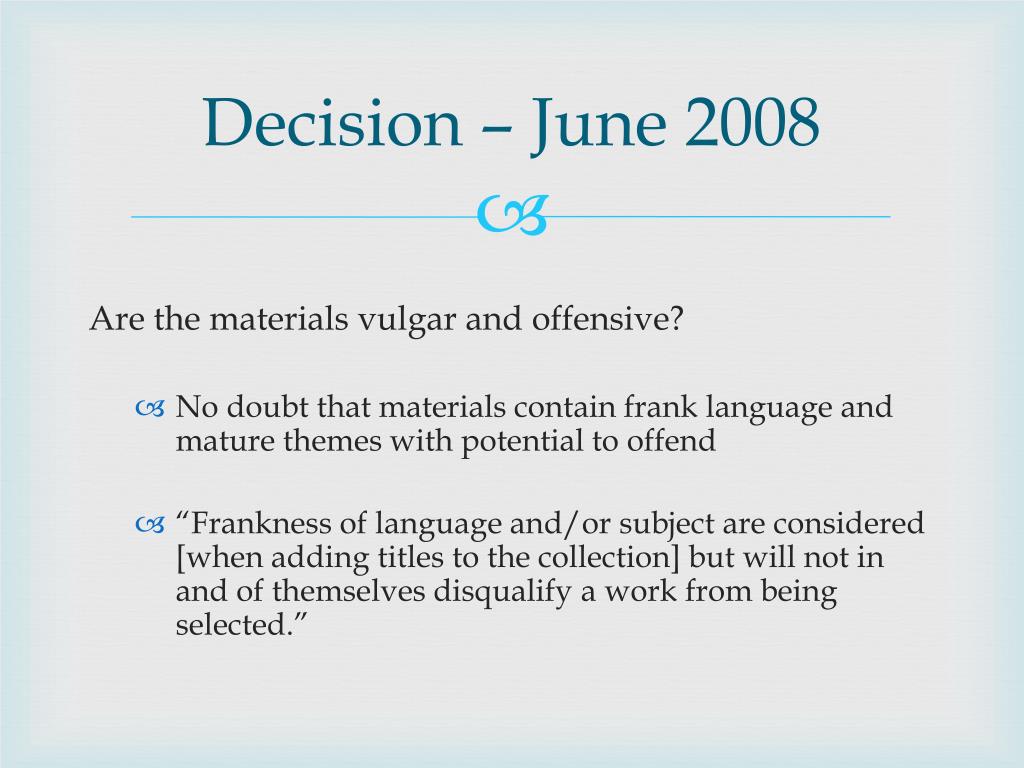 Decision – June 2008

Are the materials vulgar and offensive?

No doubt that materials contain frank language and mature themes with potential to offend

“Frankness of language and/or subject are considered [when adding titles to the collection] but will not in and of themselves disqualify a work from being selected.”